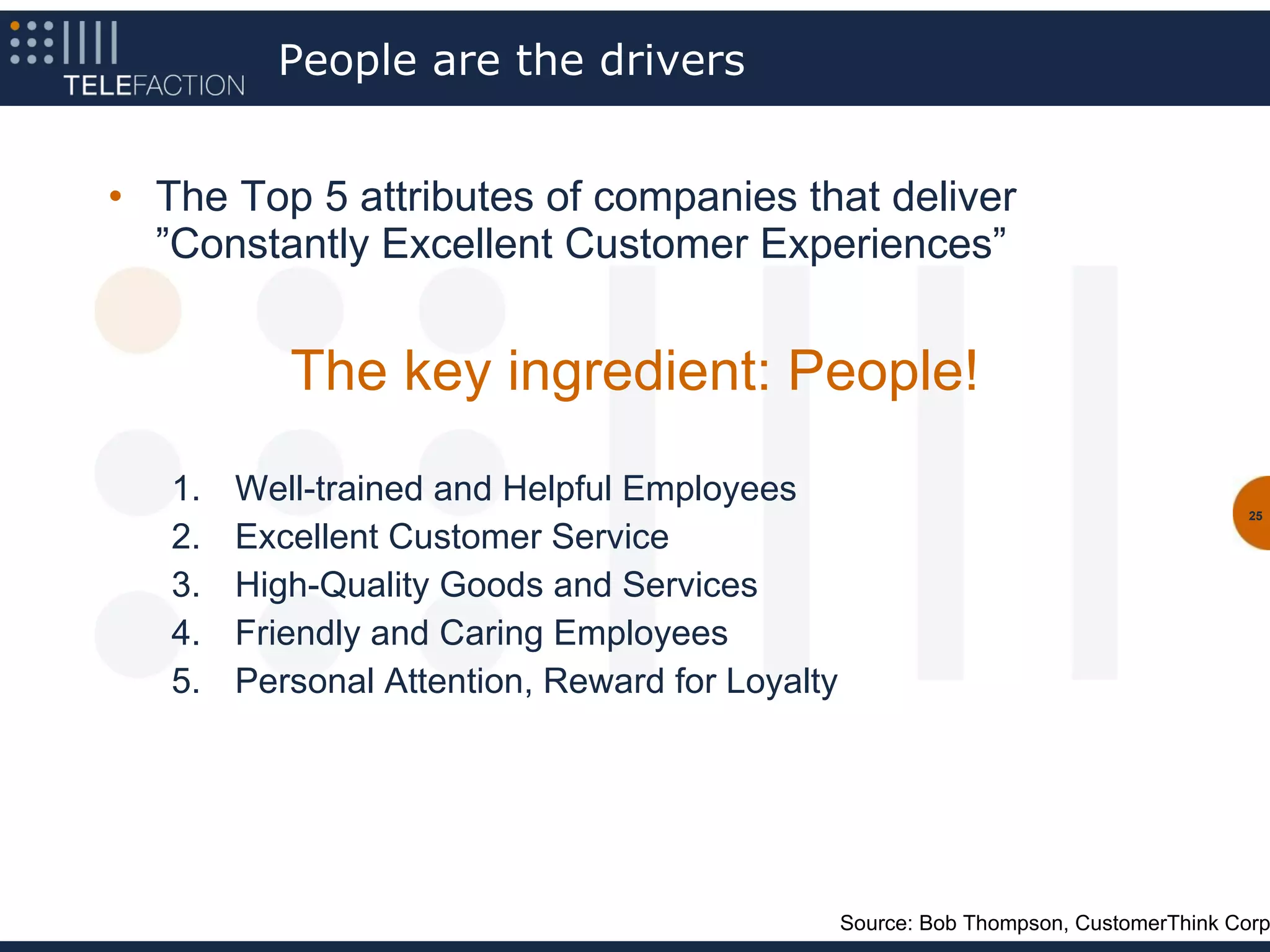 TELEFACTION

People are the drivers

• The Top 5 attributes of companies that deliver ”Constantly Excellent Customer Experiences”

The key ingredient: People!

1. Well-trained and Helpful Employees
2. Excellent Customer Service
3. High-Quality Goods and Services
4. Friendly and Caring Employees
5. Personal Attention, Reward for Loyalty

25

Source: Bob Thompson, CustomerThink Corp